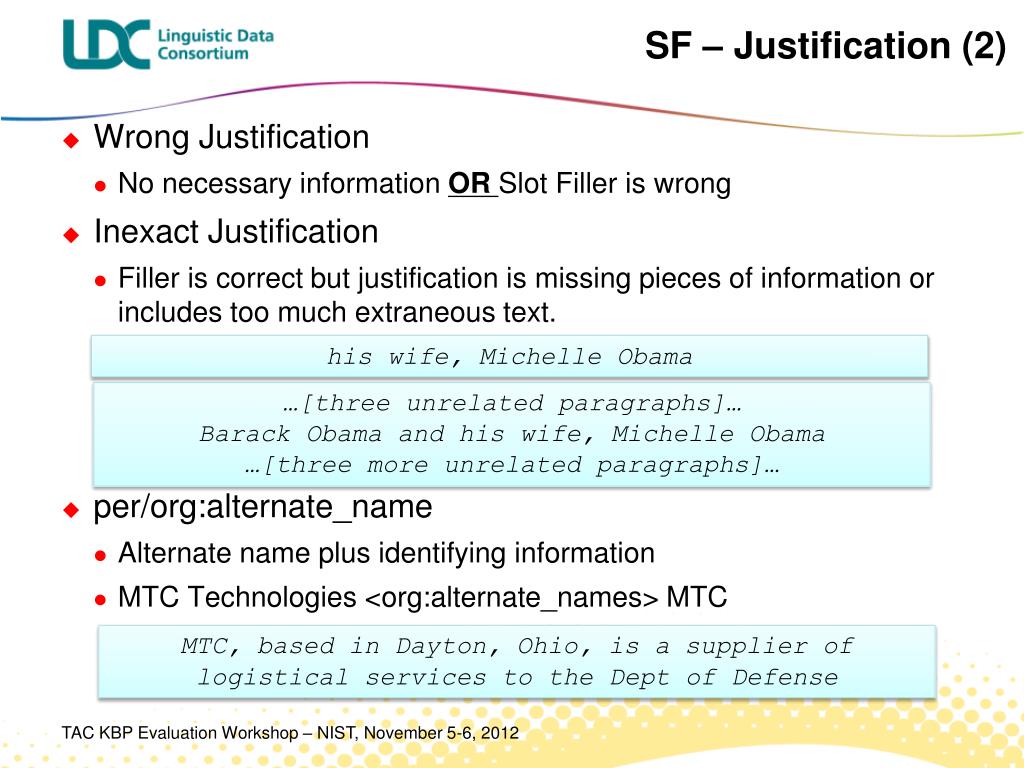 LDC Linguistic Data Consortium

SF – Justification (2)

Wrong Justification

No necessary information OR Slot Filler is wrong

Inexact Justification

Filler is correct but justification is missing pieces of information or includes too much extraneous text.

his wife, Michelle Obama

…[three unrelated paragraphs]…
Barack Obama and his wife, Michelle Obama
…[three more unrelated paragraphs]…

per/org:alternate_name

Alternate name plus identifying information

MTC Technologies <org:alternate_names> MTC

MTC, based in Dayton, Ohio, is a supplier of logistical services to the Dept of Defense

TAC KBP Evaluation Workshop – NIST, November 5-6, 2012